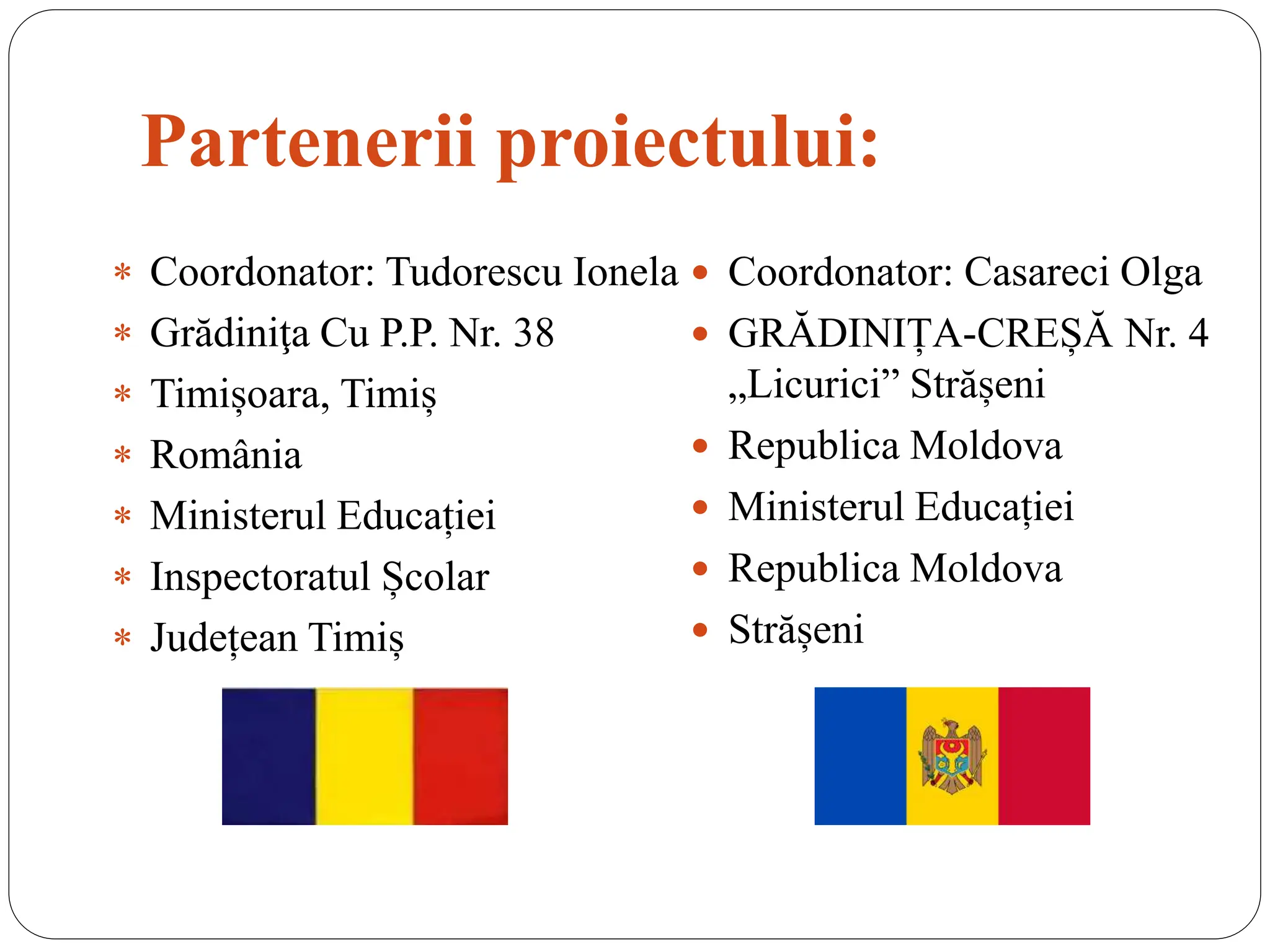 Partenerii proiectului:

* Coordonator: Tudorescu Ionela
* Grădiniţa Cu P.P. Nr. 38
* Timișoara, Timiș
* România
* Ministerul Educației
* Inspectoratul Școlar
* Județean Timiș

• Coordonator: Casareci Olga
• GRĂDINIȚA-CREȘĂ Nr. 4 „Licurici” Strășeni
• Republica Moldova
• Ministerul Educației
• Republica Moldova
• Strășeni